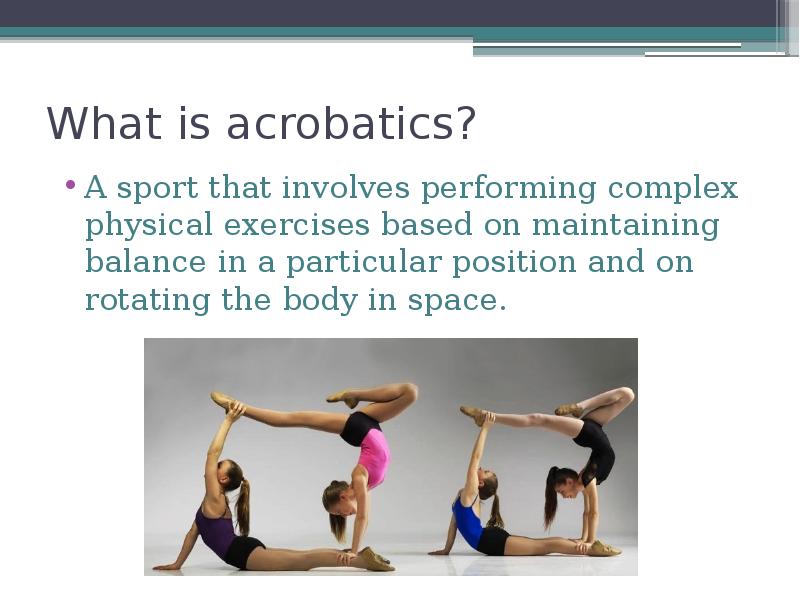 What is acrobatics?

• A sport that involves performing complex physical exercises based on maintaining balance in a particular position and on rotating the body in space.